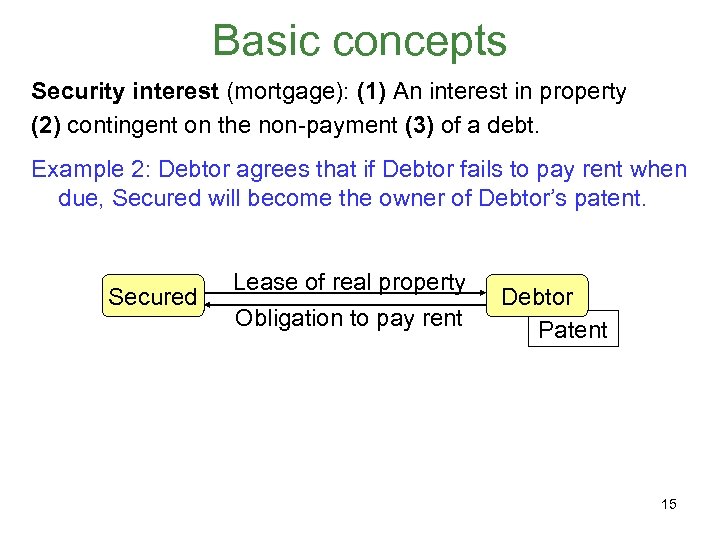 Basic concepts

Security interest (mortgage): (1) An interest in property (2) contingent on the non-payment (3) of a debt.

Example 2: Debtor agrees that if Debtor fails to pay rent when due, Secured will become the owner of Debtor's patent.

Secured

Lease of real property

Obligation to pay rent

Debtor

Patent

15